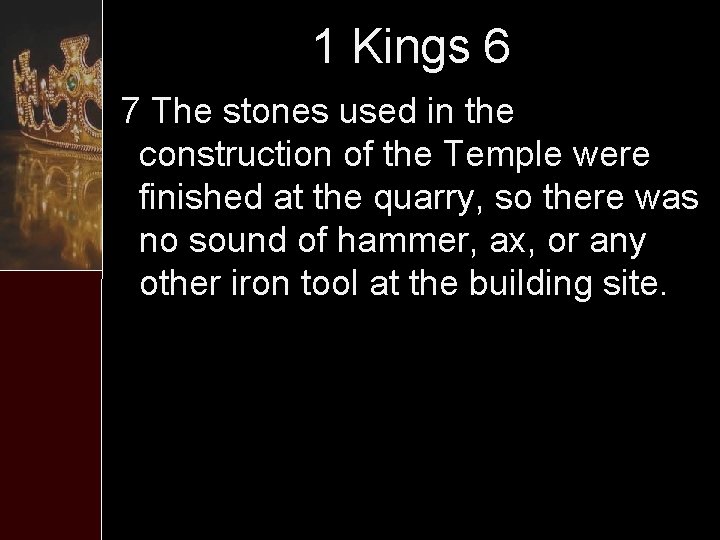 1 Kings 6

7 The stones used in the construction of the Temple were finished at the quarry, so there was no sound of hammer, ax, or any other iron tool at the building site.